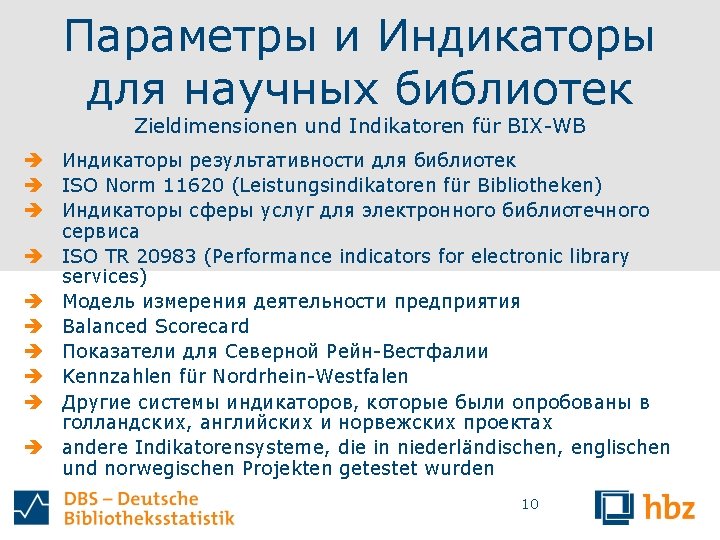 Параметры и Индикаторы для научных библиотек
Zieldimensionen und Indikatoren für BIX-WB

➔ Индикаторы результативности для библиотек
➔ ISO Norm 11620 (Leistungsindikatoren für Bibliotheken)
➔ Индикаторы сферы услуг для электронного библиотечного сервиса
➔ ISO TR 20983 (Performance indicators for electronic library services)
➔ Модель измерения деятельности предприятия
➔ Balanced Scorecard
➔ Показатели для Северной Рейн-Вестфалии
➔ Kennzahlen für Nordrhein-Westfalen
➔ Другие системы индикаторов, которые были опробованы в голландских, английских и норвежских проектах
➔ andere Indikatorensysteme, die in niederländischen, englischen und norwegischen Projekten getestet wurden

DBS – Deutsche Bibliotheksstatistik
10
hbz